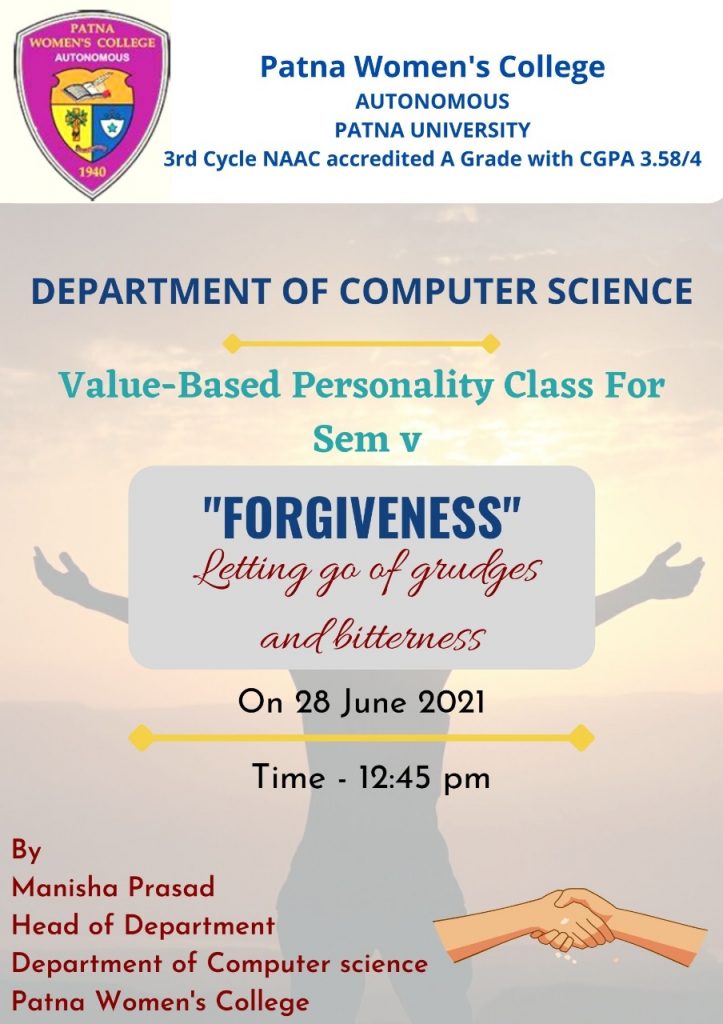 PATNA WOMEN'S COLLEGE
AUTONOMOUS
1940

Patna Women's College
AUTONOMOUS
PATNA UNIVERSITY
3rd Cycle NAAC accredited A Grade with CGPA 3.58/4

DEPARTMENT OF COMPUTER SCIENCE

Value-Based Personality Class For Sem v

"FORGIVENESS"
Letting go of grudges and bitterness

On 28 June 2021

Time - 12:45 pm

By
Manisha Prasad
Head of Department
Department of Computer science
Patna Women's College